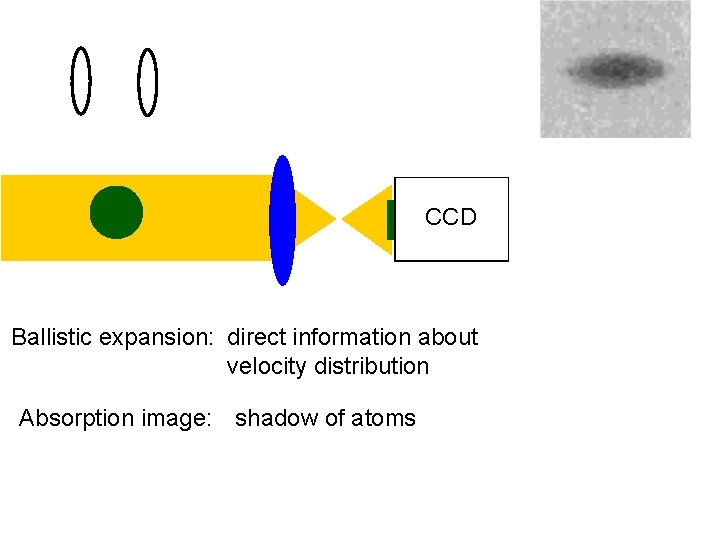 CCD

Ballistic expansion: direct information about velocity distribution

Absorption image: shadow of atoms